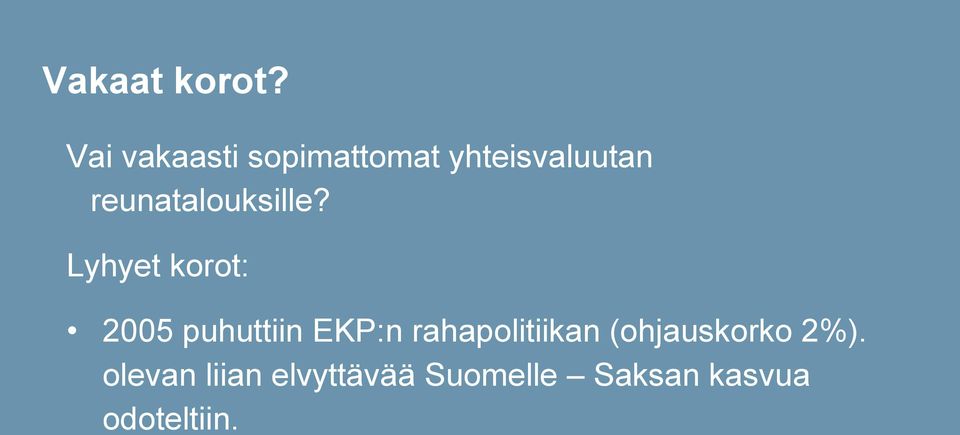 Vakaat korot?

Vai vakaasti sopimattomat yhteisvaluutan reunatalouksille?

Lyhyet korot:

• 2005 puhuttiin EKP:n rahapolitiikan (ohjauskorko 2%). olevan liian elvyttävää Suomelle – Saksan kasvua odoteltiin.